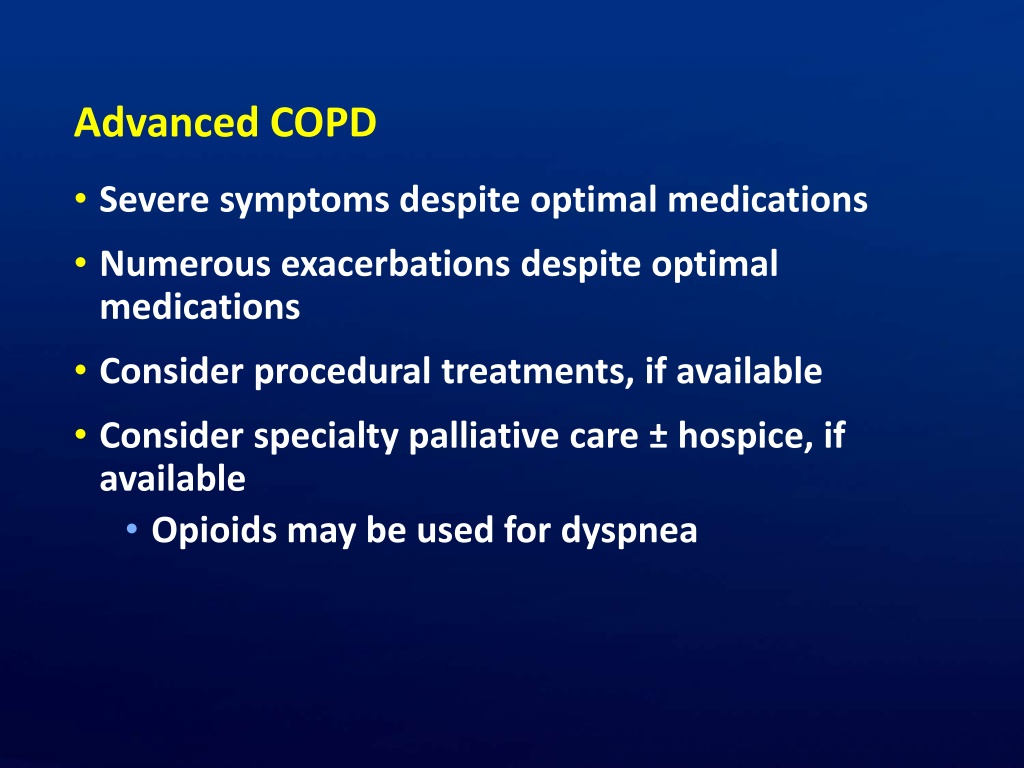 Advanced COPD

• Severe symptoms despite optimal medications
• Numerous exacerbations despite optimal medications
• Consider procedural treatments, if available
• Consider specialty palliative care ± hospice, if available
  • Opioids may be used for dyspnea